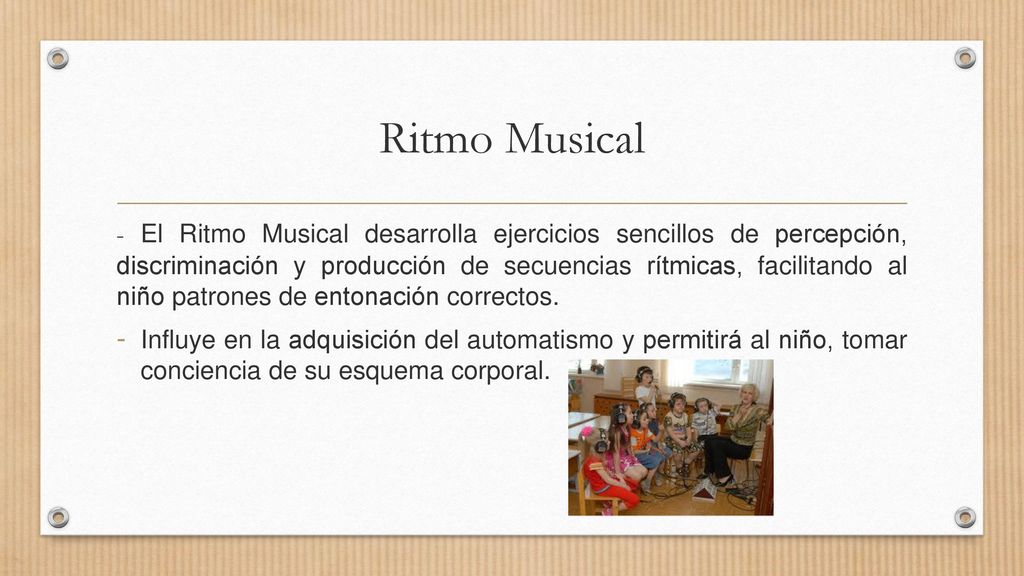 Ritmo Musical

- El Ritmo Musical desarrolla ejercicios sencillos de percepción, discriminación y producción de secuencias rítmicas, facilitando al niño patrones de entonación correctos.

- Influye en la adquisición del automatismo y permitirá al niño, tomar conciencia de su esquema corporal.